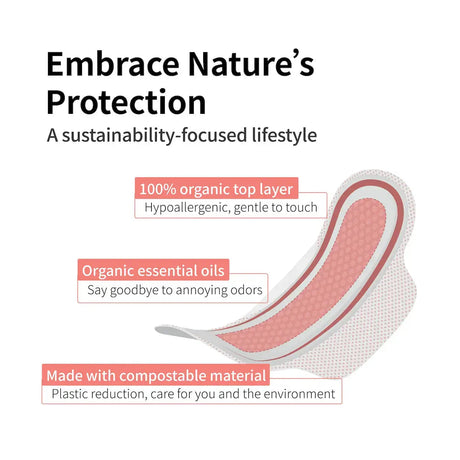 Embrace Nature's Protection

A sustainability-focused lifestyle

100% organic top layer
Hypoallergenic, gentle to touch

Organic essential oils
Say goodbye to annoying odors

Made with compostable material
Plastic reduction, care for you and the environment